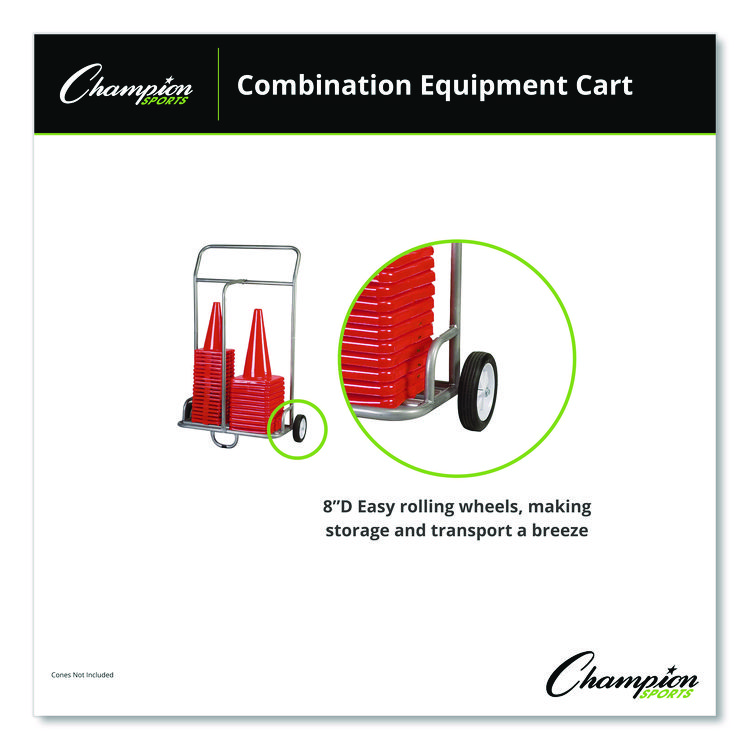 Champion SPORTS

Combination Equipment Cart

8"D Easy rolling wheels, making storage and transport a breeze

Cones Not Included

Champion SPORTS